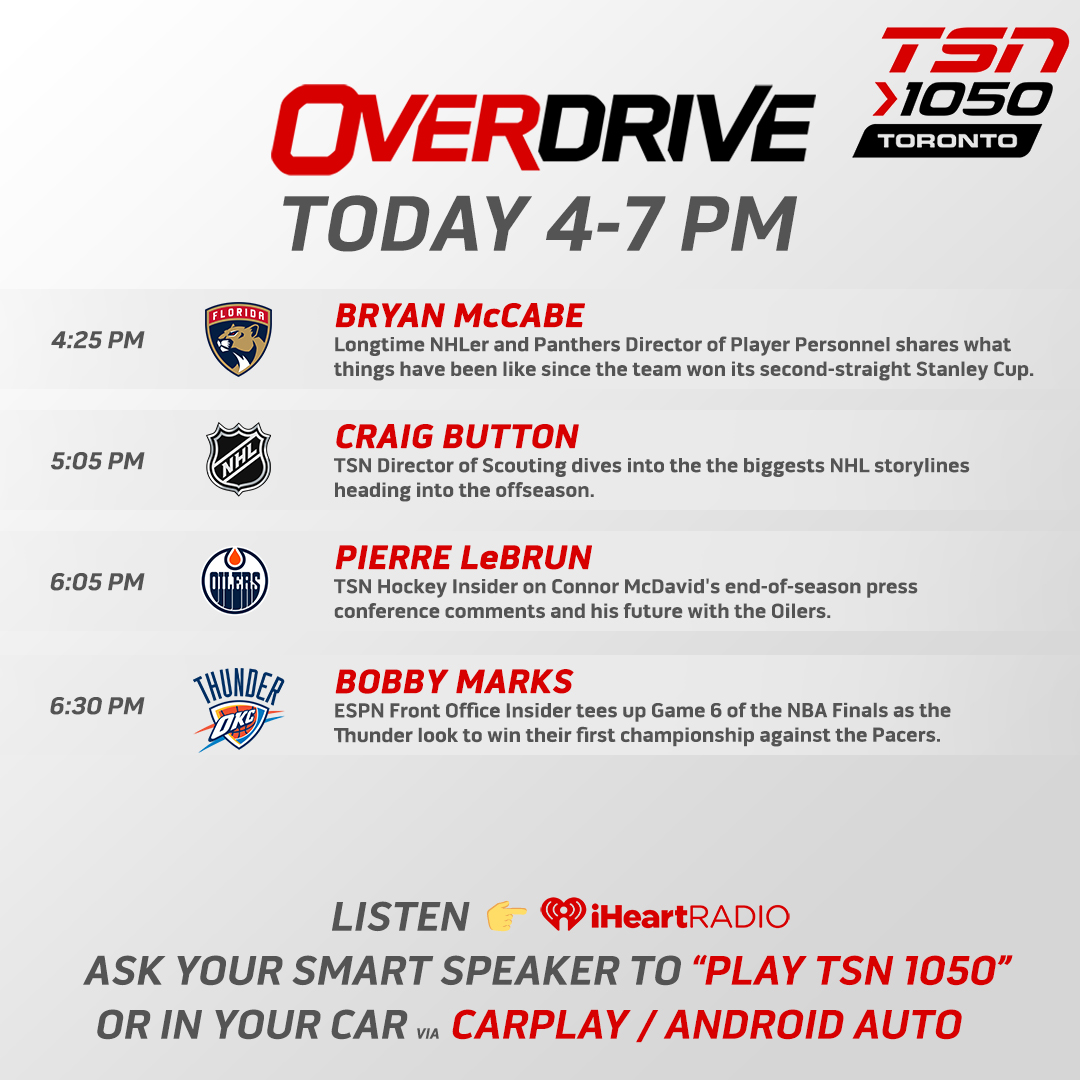 OVERDRIVE

TSN 1050 TORONTO

TODAY 4-7 PM

4:25 PM

FLORIDA

BRYAN McCABE
Longtime NHLer and Panthers Director of Player Personnel shares what things have been like since the team won its second-straight Stanley Cup.

5:05 PM

NHL

CRAIG BUTTON
TSN Director of Scouting dives into the the biggests NHL storylines heading into the offseason.

6:05 PM

OILERS

PIERRE LeBRUN
TSN Hockey Insider on Connor McDavid's end-of-season press conference comments and his future with the Oilers.

6:30 PM

THUNDER OKC

BOBBY MARKS
ESPN Front Office Insider tees up Game 6 of the NBA Finals as the Thunder look to win their first championship against the Pacers.

LISTEN 👉 iHeartRADIO
ASK YOUR SMART SPEAKER TO "PLAY TSN 1050"
OR IN YOUR CAR VIA CARPLAY / ANDROID AUTO